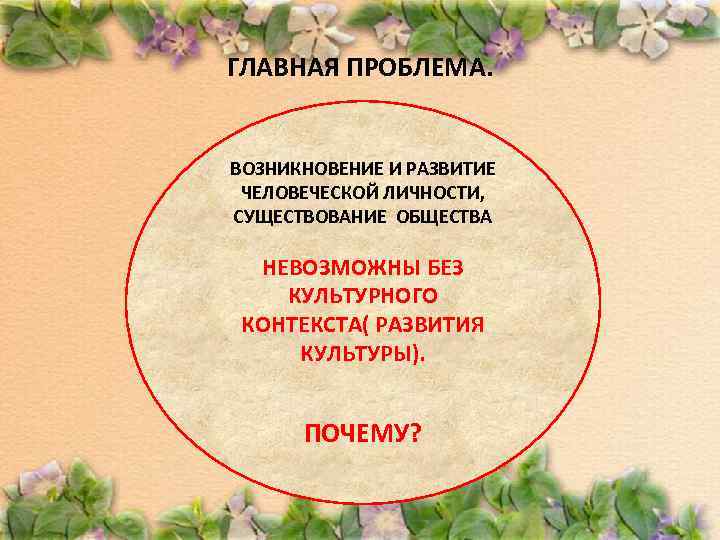 ГЛАВНАЯ ПРОБЛЕМА.

ВОЗНИКНОВЕНИЕ И РАЗВИТИЕ ЧЕЛОВЕЧЕСКОЙ ЛИЧНОСТИ, СУЩЕСТВОВАНИЕ ОБЩЕСТВА

НЕВОЗМОЖНЫ БЕЗ КУЛЬТУРНОГО КОНТЕКСТА( РАЗВИТИЯ КУЛЬТУРЫ).

ПОЧЕМУ?